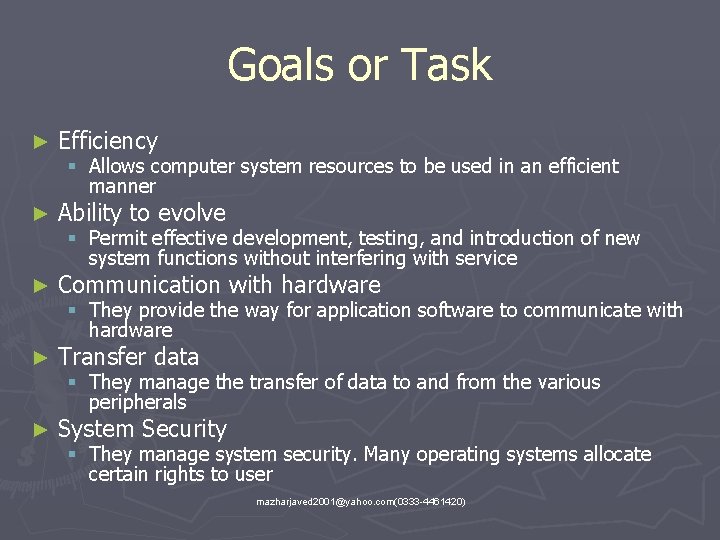 Goals or Task

► Efficiency
▪ Allows computer system resources to be used in an efficient manner

► Ability to evolve
▪ Permit effective development, testing, and introduction of new system functions without interfering with service

► Communication with hardware
▪ They provide the way for application software to communicate with hardware

► Transfer data
▪ They manage the transfer of data to and from the various peripherals

► System Security
▪ They manage system security. Many operating systems allocate certain rights to user

mazharjaved2001@yahoo.com(0333-4461420)